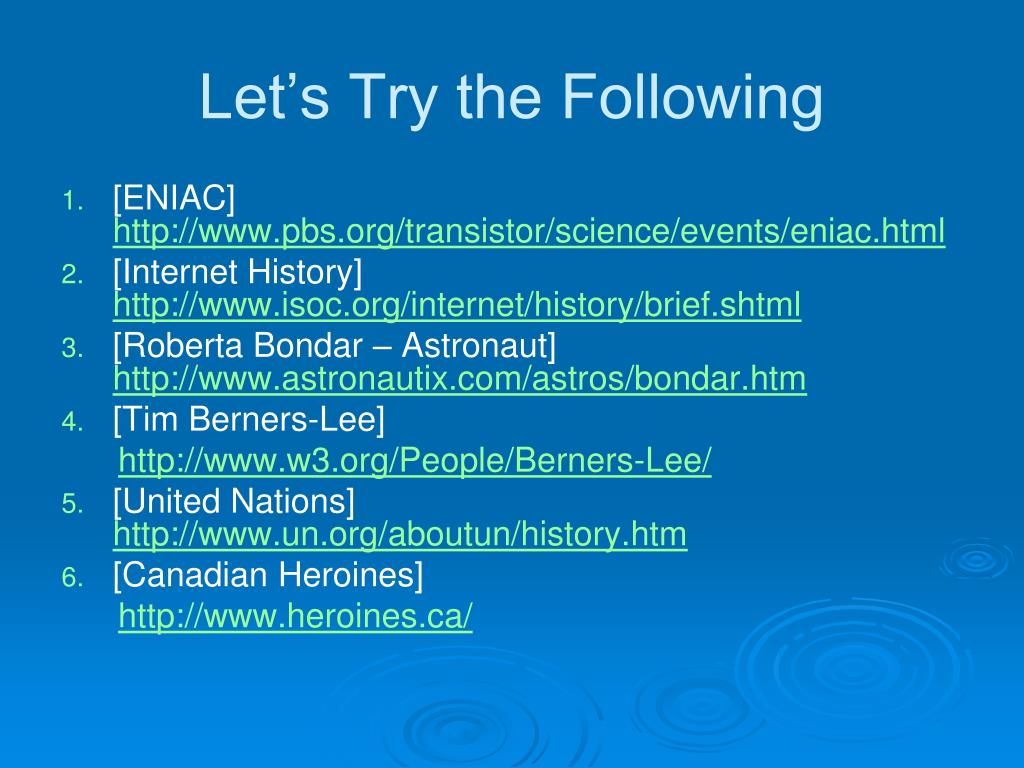 Let’s Try the Following

1. [ENIAC] http://www.pbs.org/transistor/science/events/eniac.html
2. [Internet History] http://www.isoc.org/internet/history/brief.shtml
3. [Roberta Bondar – Astronaut] http://www.astronautix.com/astros/bondar.htm
4. [Tim Berners-Lee]
http://www.w3.org/People/Berners-Lee/
5. [United Nations] http://www.un.org/aboutun/history.htm
6. [Canadian Heroines]
http://www.heroines.ca/